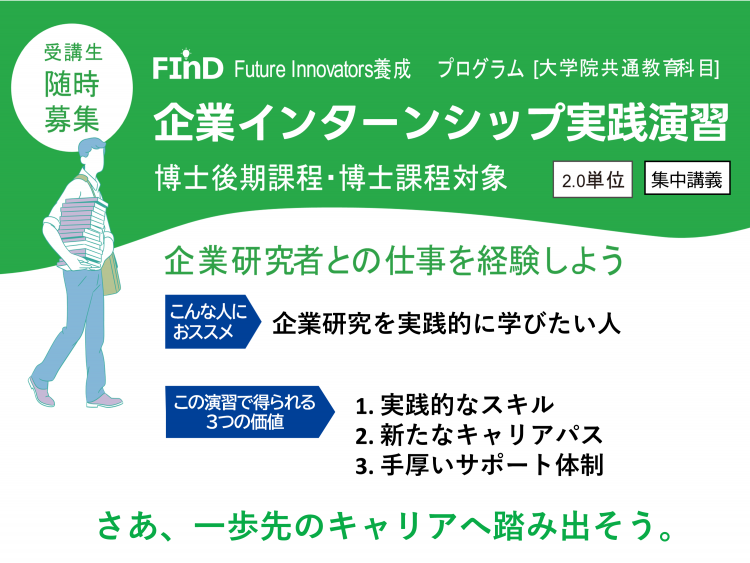 受講生
随時
募集

FInD Future Innovators養成 プログラム [大学院共通教育科目]

企業インターンシップ実践演習

博士後期課程･博士課程対象

2.0単位

集中講義

企業研究者との仕事を経験しよう

こんな人に
おススメ

企業研究を実践的に学びたい人

この演習で得られる
3つの価値

1. 実践的なスキル
2. 新たなキャリアパス
3. 手厚いサポート体制

さあ、一歩先のキャリアへ踏み出そう。